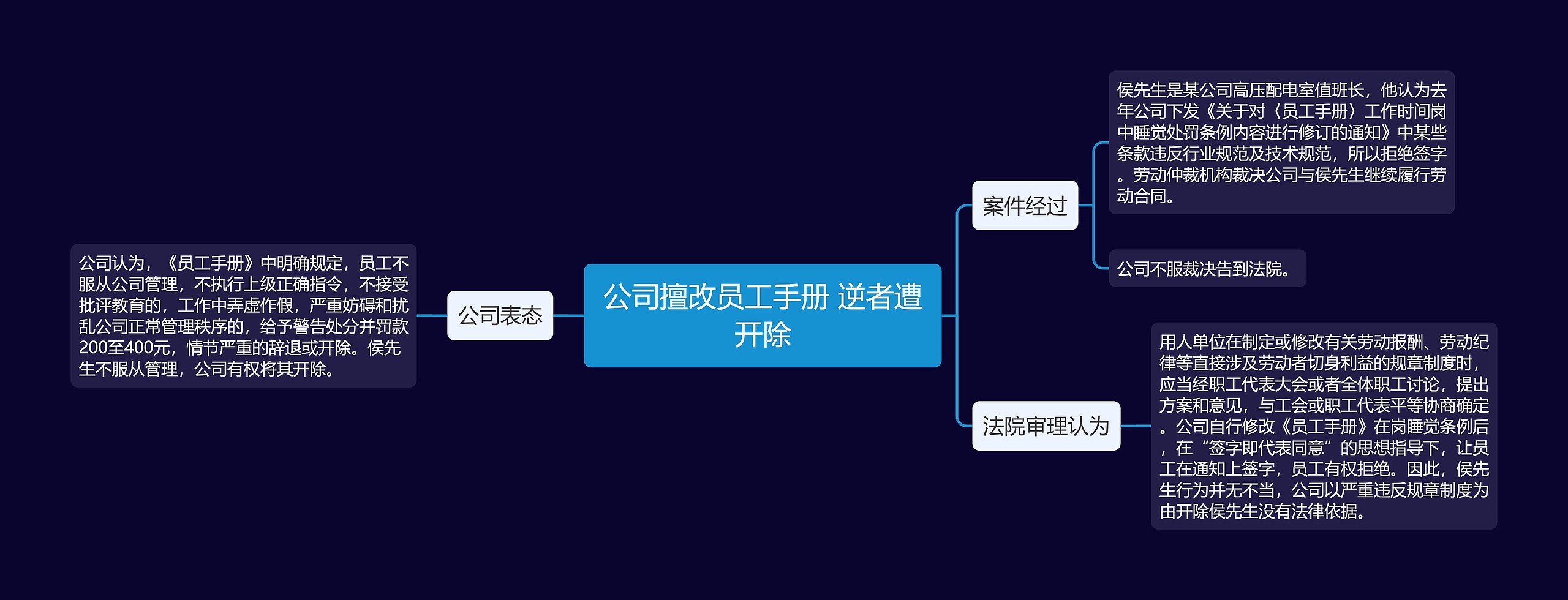 公司擅改员工手册 逆者遭开除

公司表态

公司认为，《员工手册》中明确规定，员工不服从公司管理，不执行上级正确指令，不接受批评教育的，工作中弄虚作假，严重妨碍和扰乱公司正常管理秩序的，给予警告处分并罚款200至400元，情节严重的辞退或开除。侯先生不服从管理，公司有权将其开除。

案件经过

侯先生是某公司高压配电室值班长，他认为去年公司下发《关于对〈员工手册〉工作时间岗中睡觉处罚条例内容进行修订的通知》中某些条款违反行业规范及技术规范，所以拒绝签字。劳动仲裁机构裁决公司与侯先生继续履行劳动合同。

公司不服裁决告到法院。

法院审理认为

用人单位在制定或修改有关劳动报酬、劳动纪律等直接涉及劳动者切身利益的规章制度时，应当经职工代表大会或者全体职工讨论，提出方案和意见，与工会或职工代表平等协商确定。公司自行修改《员工手册》在岗睡觉条例后，在“签字即代表同意”的思想指导下，让员工在通知上签字，员工有权拒绝。因此，侯先生行为并无不当，公司以严重违反规章制度为由开除侯先生没有法律依据。